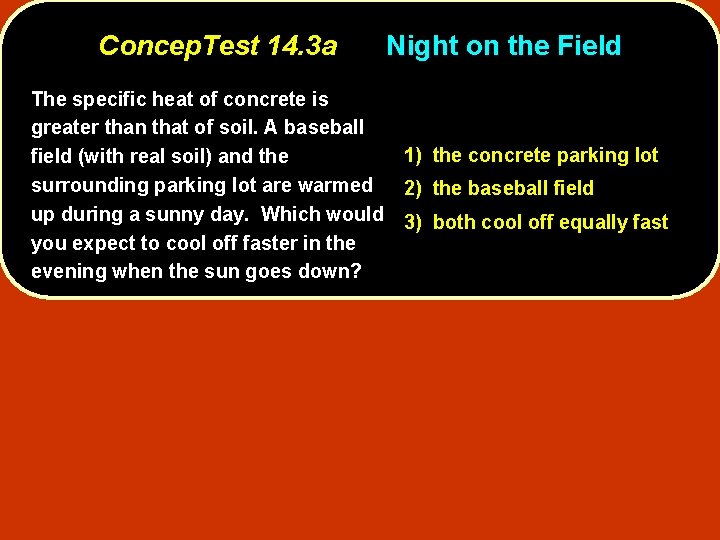 ConcepTest 14.3a Night on the Field

The specific heat of concrete is greater than that of soil. A baseball field (with real soil) and the surrounding parking lot are warmed up during a sunny day. Which would you expect to cool off faster in the evening when the sun goes down?

1) the concrete parking lot
2) the baseball field
3) both cool off equally fast